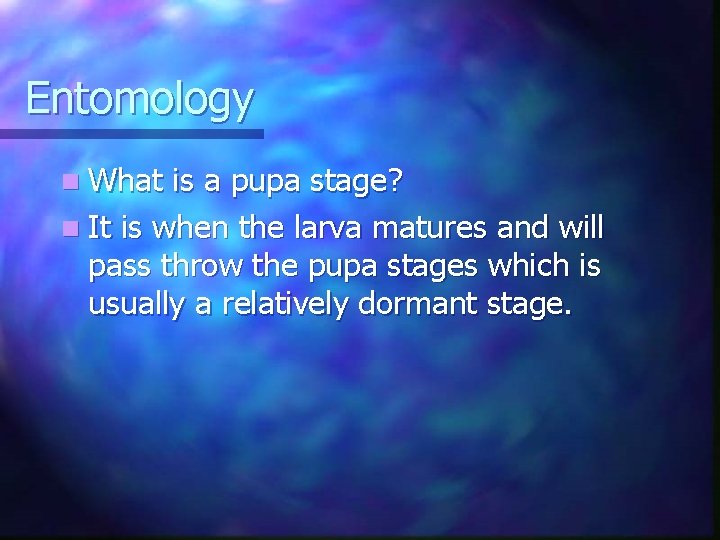 Entomology

What is a pupa stage?

It is when the larva matures and will pass throw the pupa stages which is usually a relatively dormant stage.